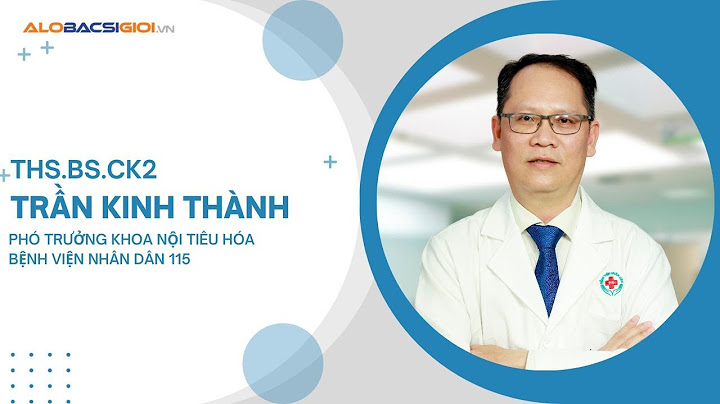 ALOBACSIGIOI.VN

THS.BS.CK2
TRẦN KINH THÀNH
PHÓ TRƯỞNG KHOA NỘI TIÊU HÓA
BỆNH VIỆN NHÂN DÂN 115